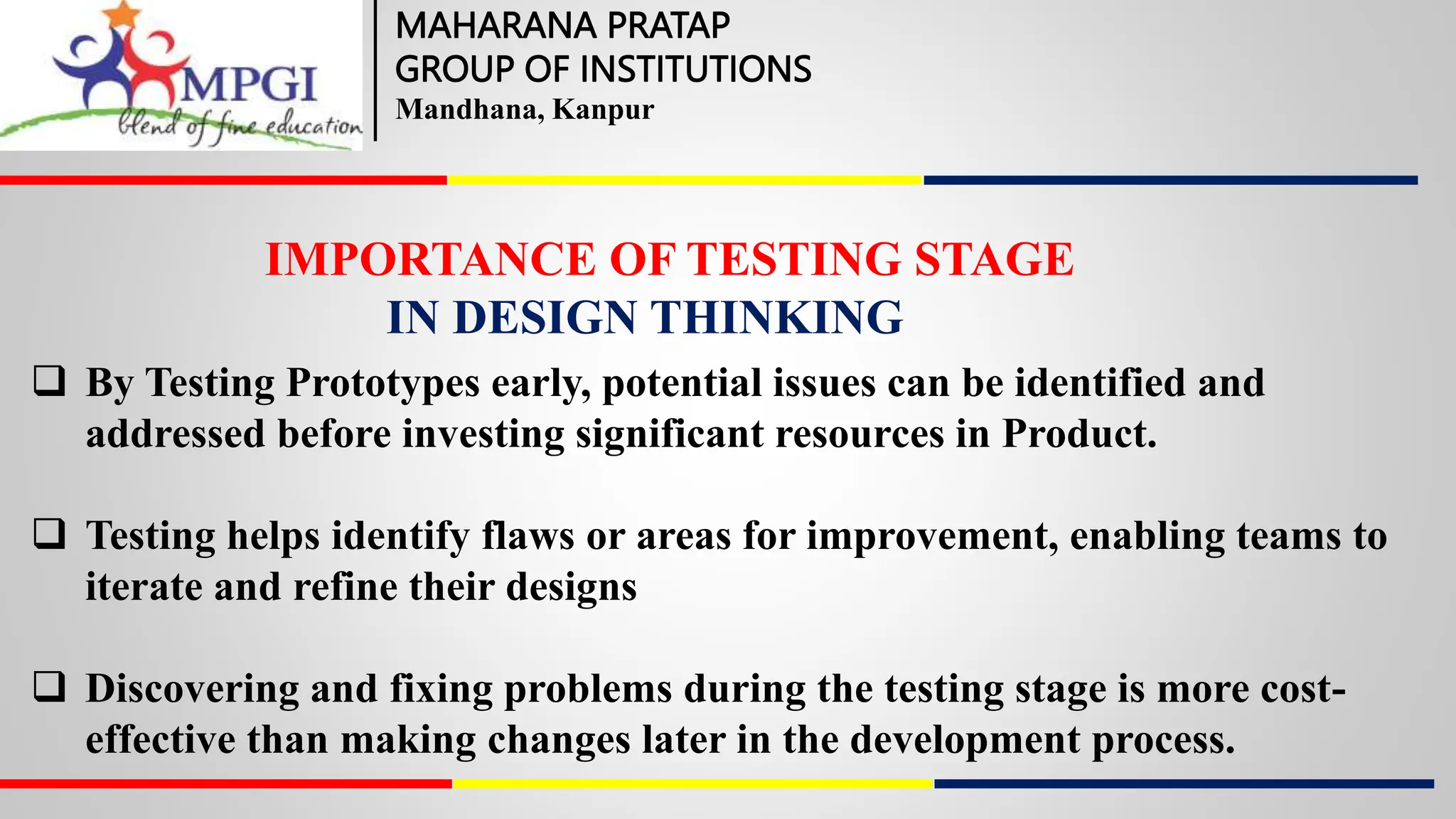 MPGI
blend of fine education

MAHARANA PRATAP
GROUP OF INSTITUTIONS
Mandhana, Kanpur

IMPORTANCE OF TESTING STAGE
IN DESIGN THINKING

❑ By Testing Prototypes early, potential issues can be identified and addressed before investing significant resources in Product.

❑ Testing helps identify flaws or areas for improvement, enabling teams to iterate and refine their designs

❑ Discovering and fixing problems during the testing stage is more cost-effective than making changes later in the development process.